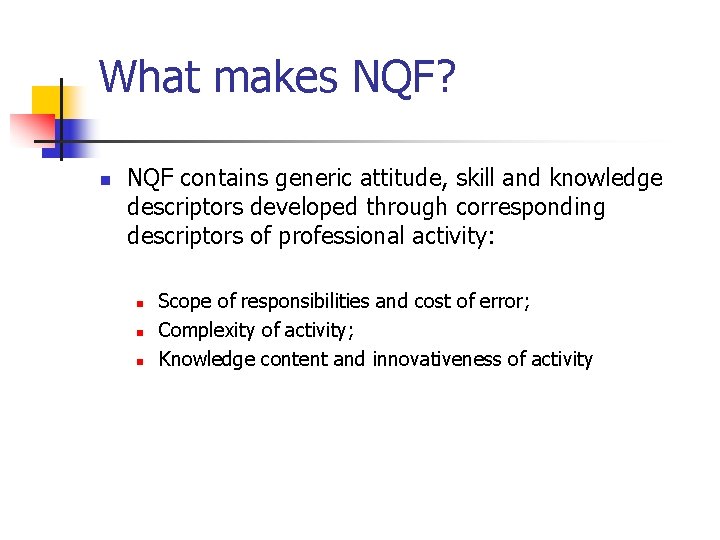 What makes NQF?

NQF contains generic attitude, skill and knowledge descriptors developed through corresponding descriptors of professional activity:

Scope of responsibilities and cost of error;
Complexity of activity;
Knowledge content and innovativeness of activity